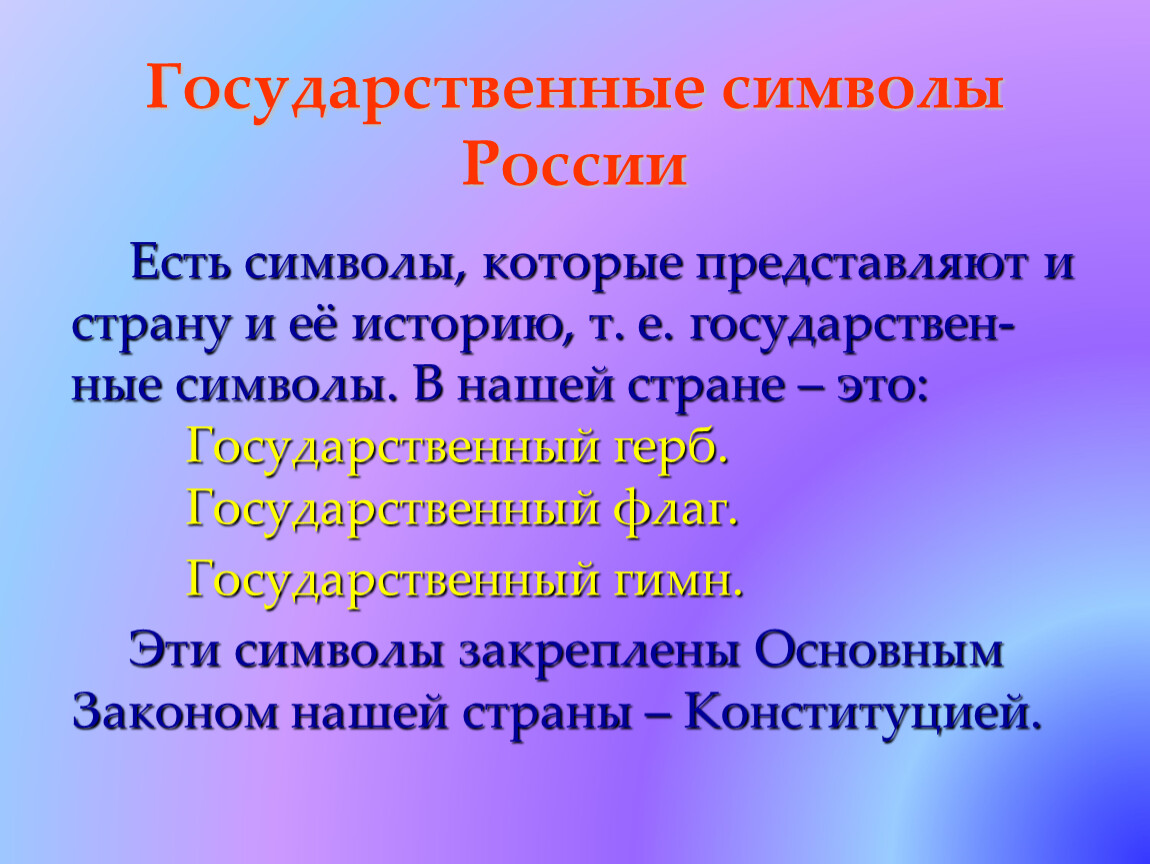 Государственные символы России

Есть символы, которые представляют и страну и её историю, т. е. государственные символы. В нашей стране – это:

Государственный герб.

Государственный флаг.

Государственный гимн.

Эти символы закреплены Основным Законом нашей страны – Конституцией.